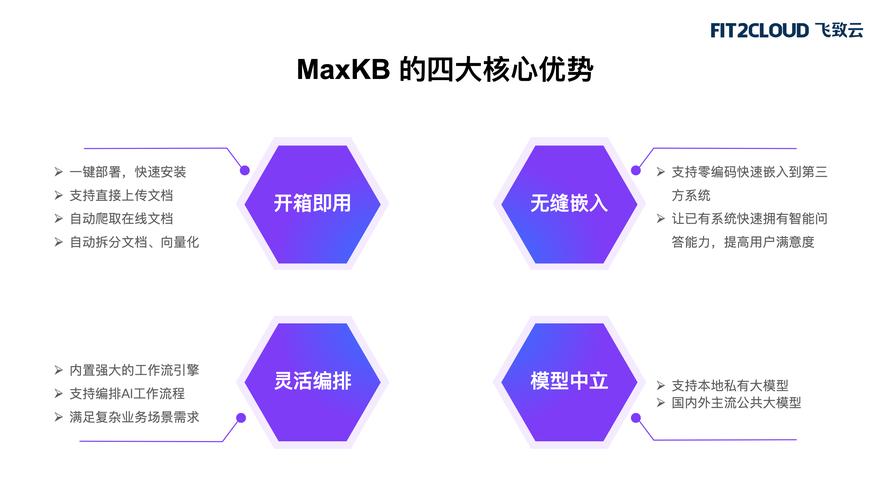 FIT2CLOUD 飞致云

MaxKB 的四大核心优势

➢ 一键部署，快速安装
➢ 支持直接上传文档
➢ 自动爬取在线文档
➢ 自动拆分文档、向量化

开箱即用

无缝嵌入

➢ 支持零编码快速嵌入到第三方系统
➢ 让已有系统快速拥有智能问答能力，提高用户满意度

➢ 内置强大的工作流引擎
➢ 支持编排AI工作流程
➢ 满足复杂业务场景需求

灵活编排

模型中立

➢ 支持本地私有大模型
➢ 国内外主流公共大模型